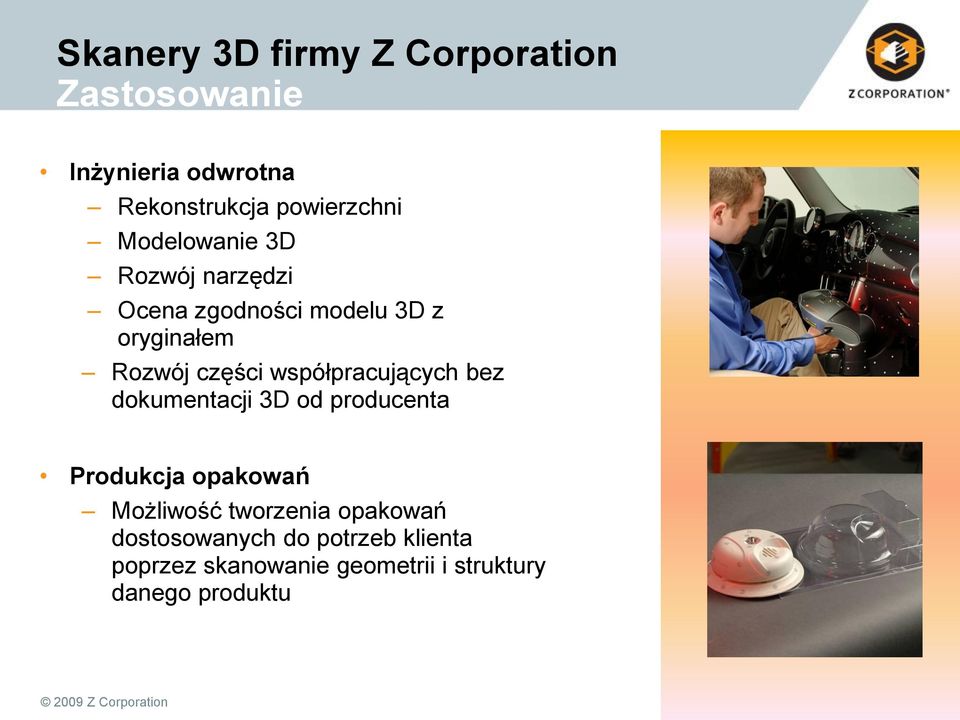 Skanery 3D firmy Z Corporation
Zastosowanie

Z CORPORATION®

• Inżynieria odwrotna
– Rekonstrukcja powierzchni
– Modelowanie 3D
– Rozwój narzędzi
– Ocena zgodności modelu 3D z oryginałem
– Rozwój części współpracujących bez dokumentacji 3D od producenta

• Produkcja opakowań
– Możliwość tworzenia opakowań dostosowanych do potrzeb klienta poprzez skanowanie geometrii i struktury danego produktu

© 2009 Z Corporation